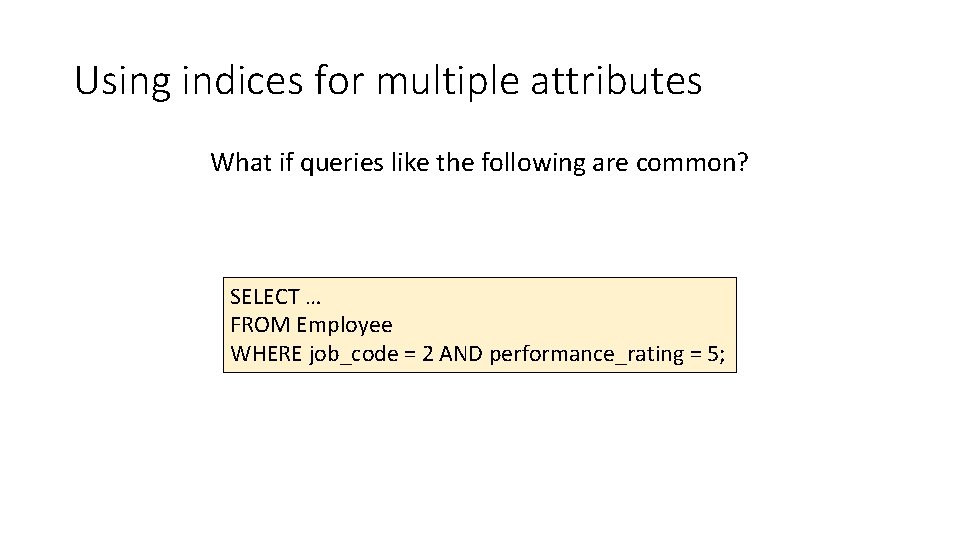 Using indices for multiple attributes

What if queries like the following are common?

SELECT …
FROM Employee
WHERE job_code = 2 AND performance_rating = 5;